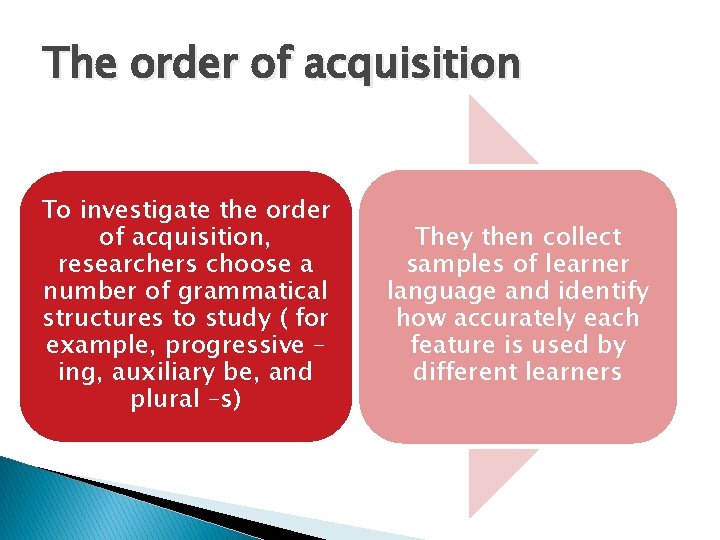 The order of acquisition

To investigate the order of acquisition, researchers choose a number of grammatical structures to study ( for example, progressive –ing, auxiliary be, and plural –s)

They then collect samples of learner language and identify how accurately each feature is used by different learners